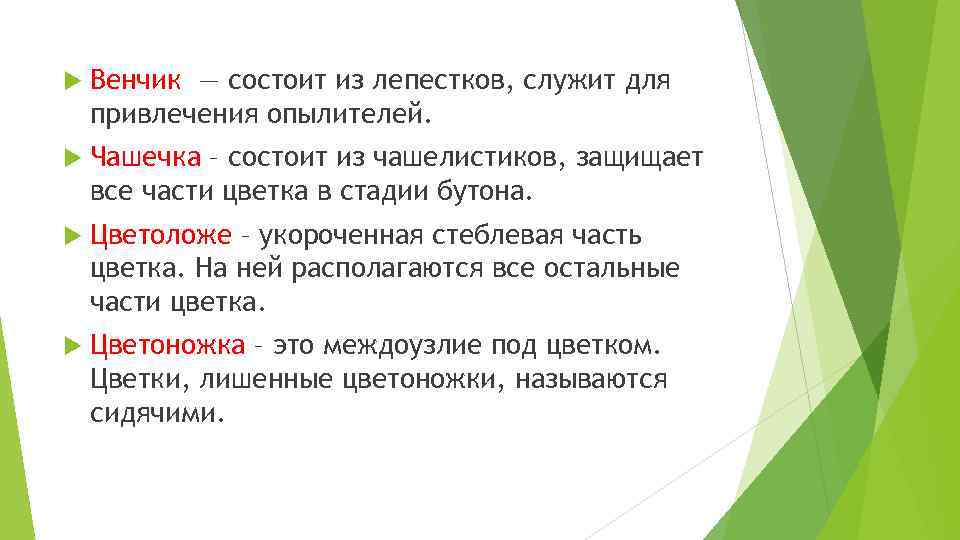 Венчик — состоит из лепестков, служит для привлечения опылителей.

Чашечка – состоит из чашелистиков, защищает все части цветка в стадии бутона.

Цветоложе – укороченная стеблевая часть цветка. На ней располагаются все остальные части цветка.

Цветоножка – это междоузлие под цветком. Цветки, лишенные цветоножки, называются сидячими.